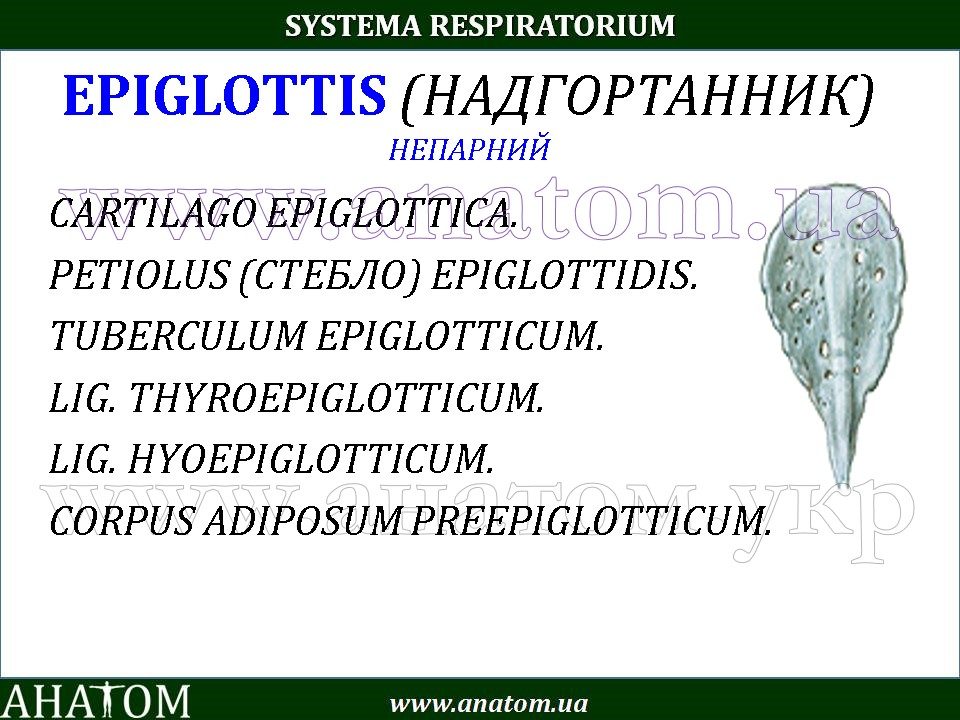 SYSTEMA RESPIRATORIUM

EPIGLOTTIS (НАДГОРТАННИК)

НЕПАРНИЙ

www.anatom.ua

CARTILAGO EPIGLOTTICA.

PETIOLUS (СТЕБЛО) EPIGLOTTIDIS.

TUBERCULUM EPIGLOTTICUM.

LIG. THYROEPIGLOTTICUM.

LIG. HYOEPIGLOTTICUM.

CORPUS ADIPOSUM PREEPIGLOTTICUM.

www.анатом.укр

АНАТОМ

www.anatom.ua